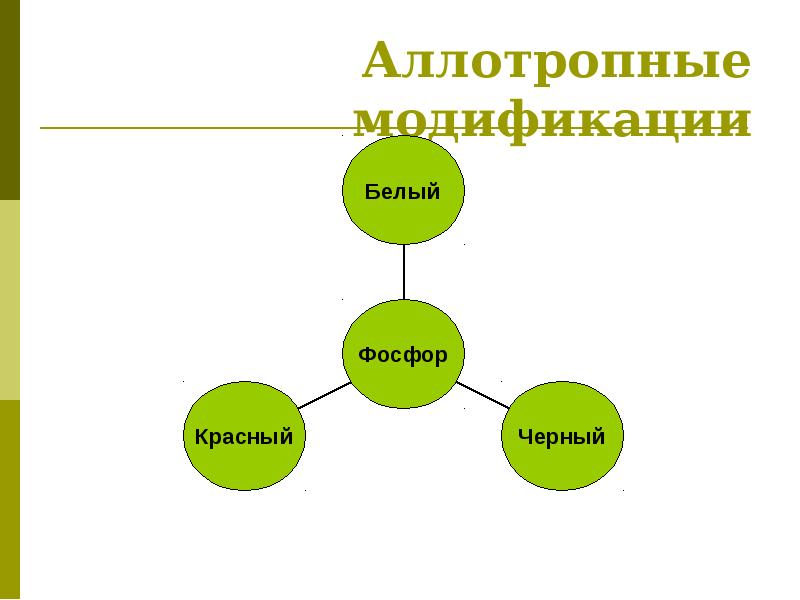 Аллотропные модификации

Белый

Фосфор

Красный

Черный